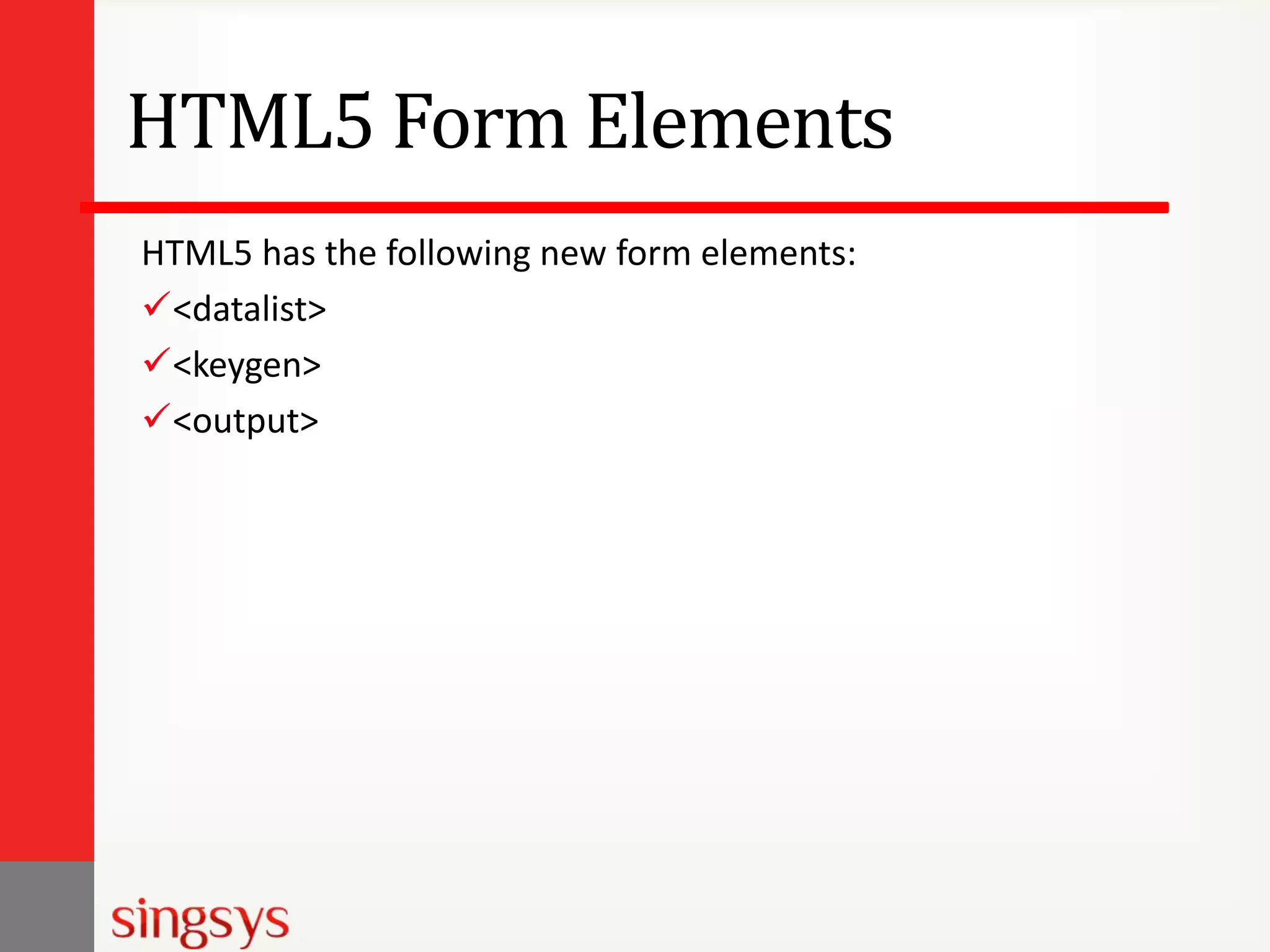 HTML5 Form Elements

HTML5 has the following new form elements:

✓<datalist>

✓<keygen>

✓<output>

singsys